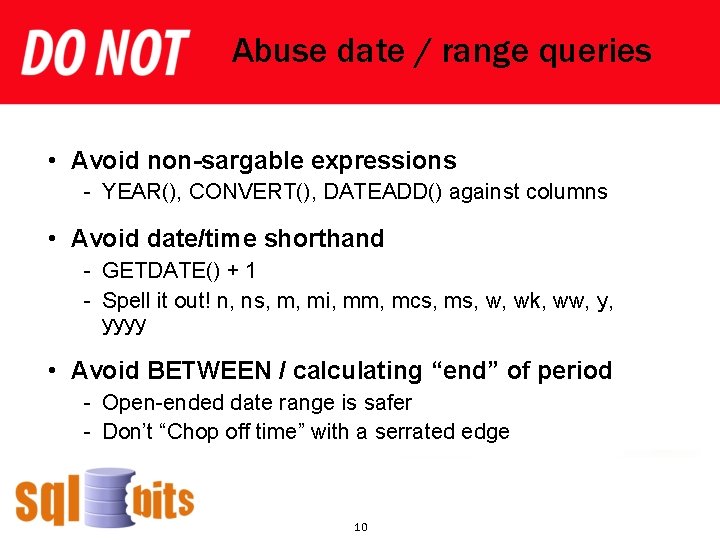 DO NOT Abuse date / range queries

• Avoid non-sargable expressions
- YEAR(), CONVERT(), DATEADD() against columns

• Avoid date/time shorthand
- GETDATE() + 1
- Spell it out! n, ns, m, mi, mm, mcs, ms, w, wk, ww, y, yyyy

• Avoid BETWEEN / calculating “end” of period
- Open-ended date range is safer
- Don’t “Chop off time” with a serrated edge

sql bits

10